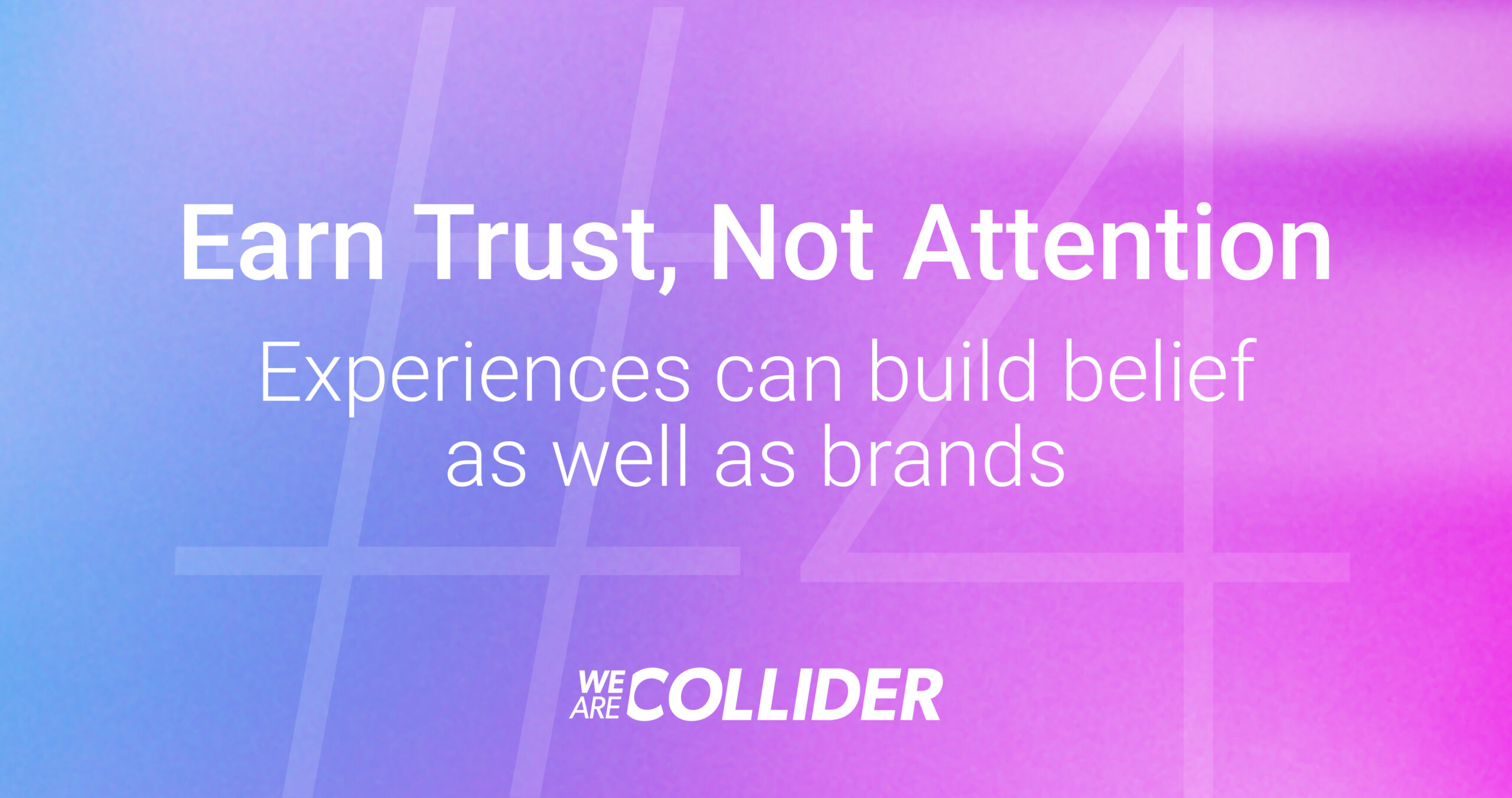 #4

Earn Trust, Not Attention

Experiences can build belief as well as brands

WE ARE COLLIDER